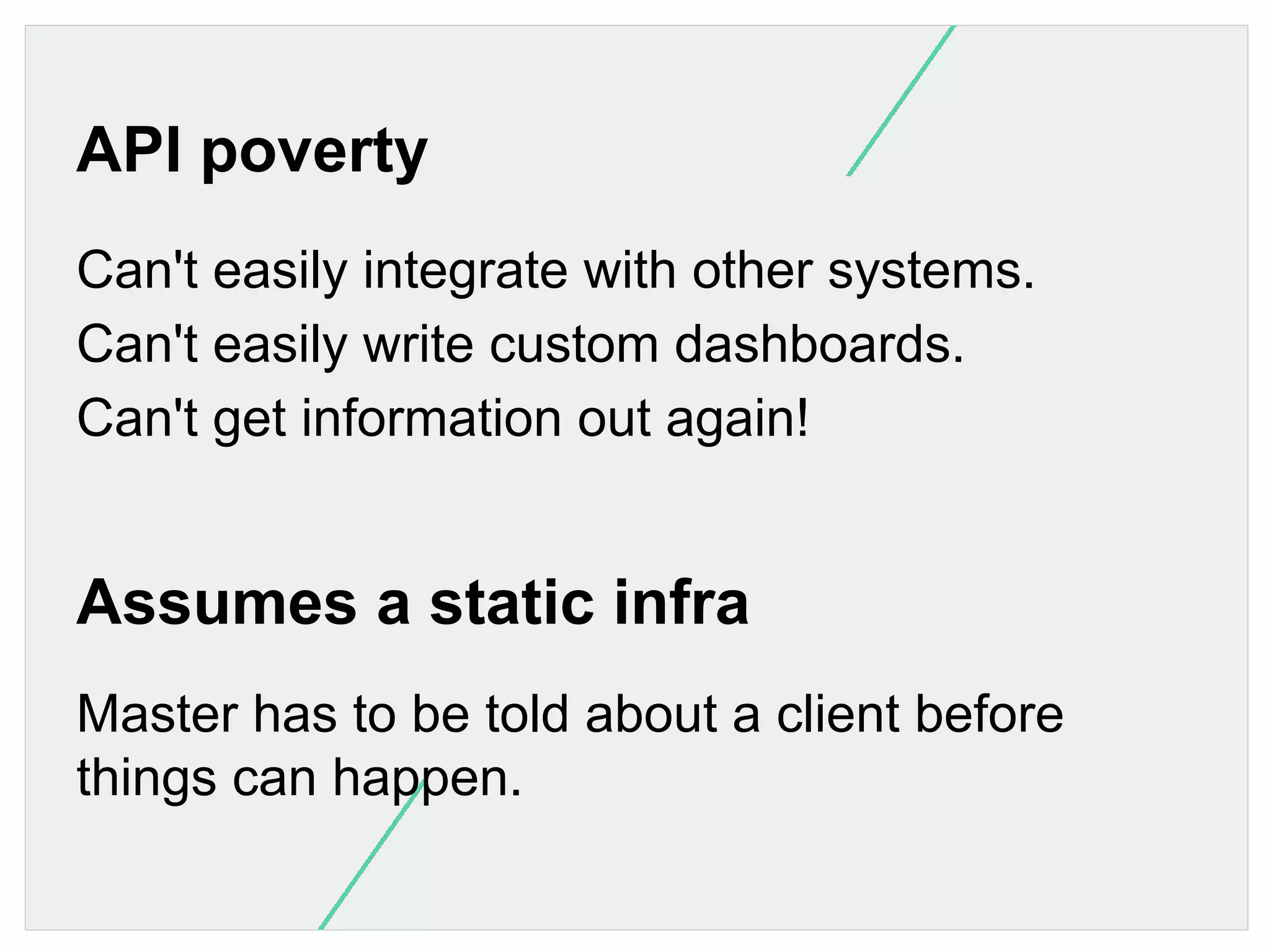 API poverty

Can't easily integrate with other systems.
Can't easily write custom dashboards.
Can't get information out again!

Assumes a static infra

Master has to be told about a client before things can happen.